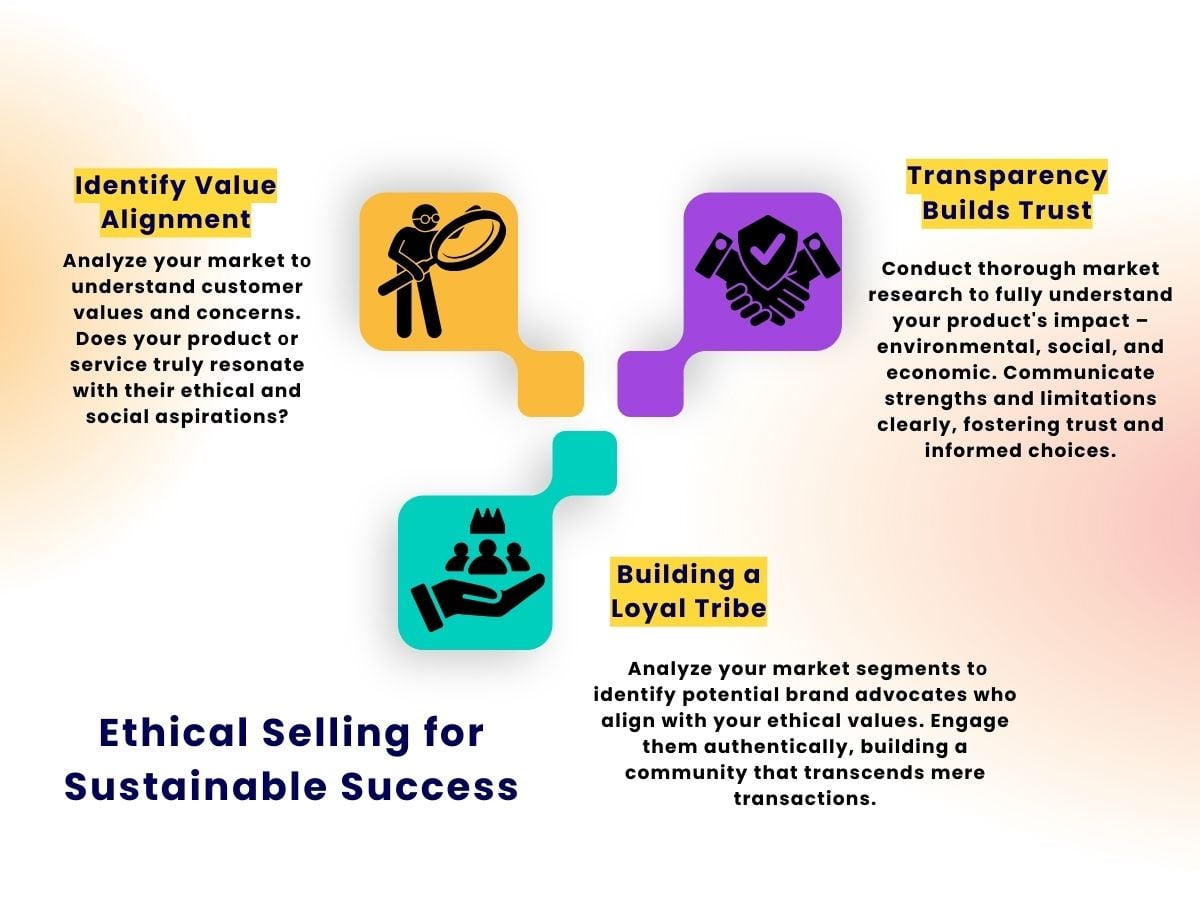 Identify Value Alignment

Analyze your market to understand customer values and concerns. Does your product or service truly resonate with their ethical and social aspirations?

Transparency Builds Trust

Conduct thorough market research to fully understand your product's impact – environmental, social, and economic. Communicate strengths and limitations clearly, fostering trust and informed choices.

Building a Loyal Tribe

Analyze your market segments to identify potential brand advocates who align with your ethical values. Engage them authentically, building a community that transcends mere transactions.

Ethical Selling for Sustainable Success